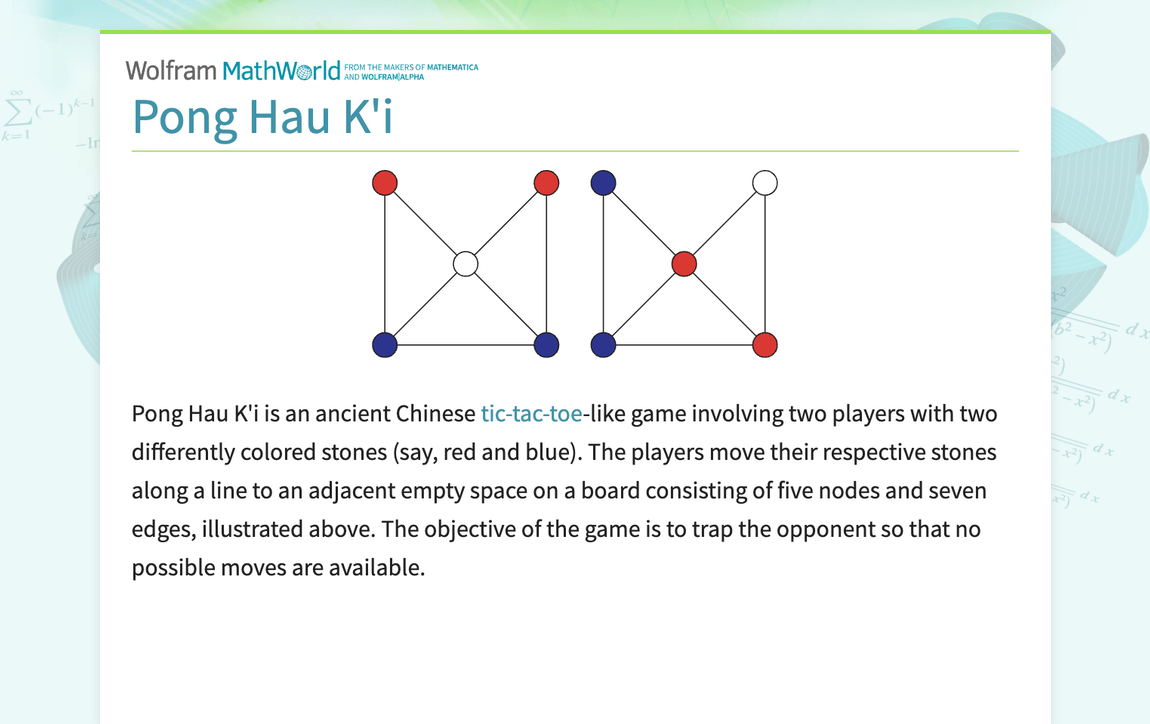 Wolfram MathWorld FROM THE MAKERS OF MATHEMATICA AND WOLFRAM|ALPHA

Pong Hau K'i

Pong Hau K'i is an ancient Chinese tic-tac-toe-like game involving two players with two differently colored stones (say, red and blue). The players move their respective stones along a line to an adjacent empty space on a board consisting of five nodes and seven edges, illustrated above. The objective of the game is to trap the opponent so that no possible moves are available.